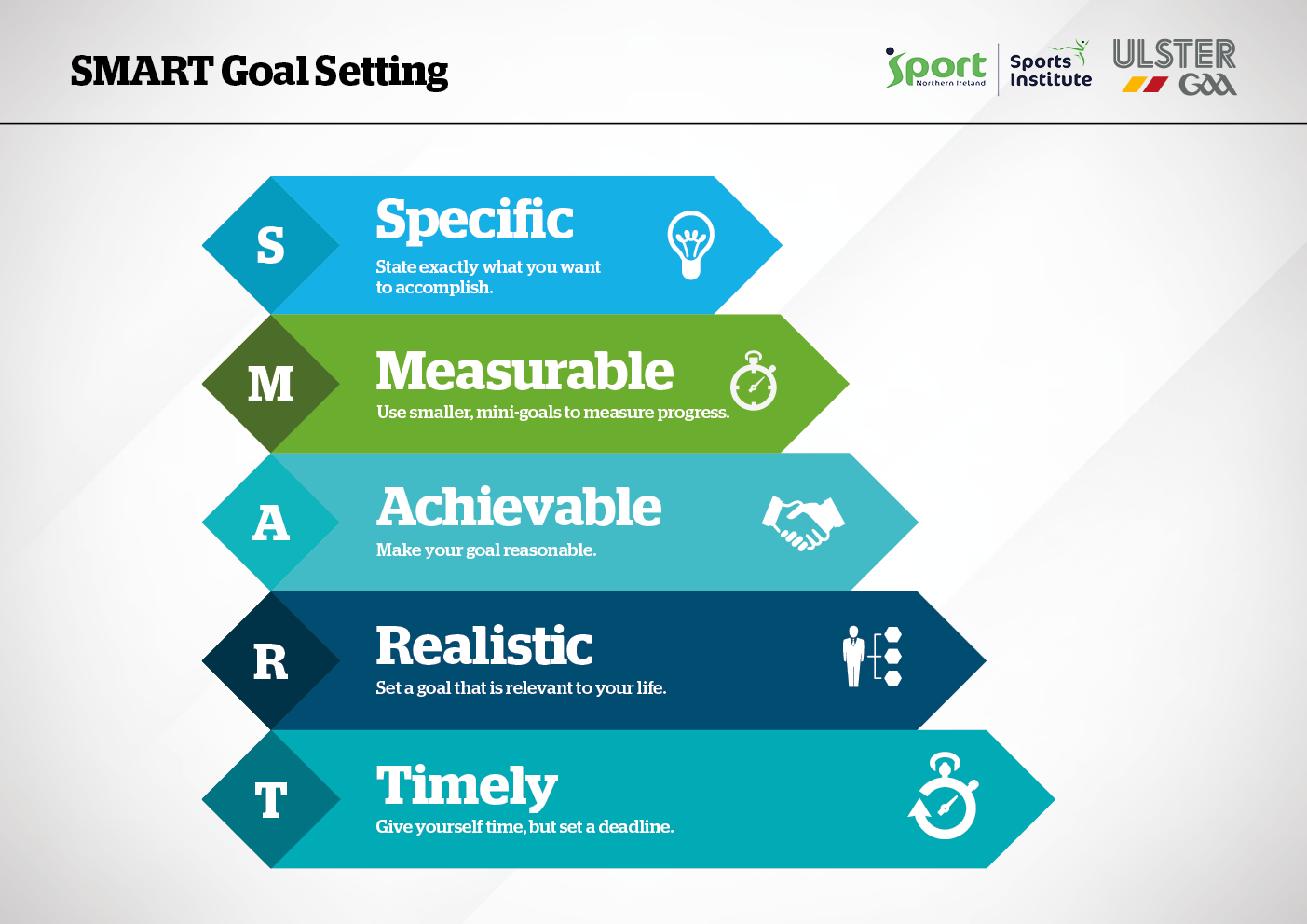 SMART Goal Setting

Sport Northern Ireland

Sports Institute

ULSTER GAA

S
Specific
State exactly what you want to accomplish.

M
Measurable
Use smaller, mini-goals to measure progress.

A
Achievable
Make your goal reasonable.

R
Realistic
Set a goal that is relevant to your life.

T
Timely
Give yourself time, but set a deadline.